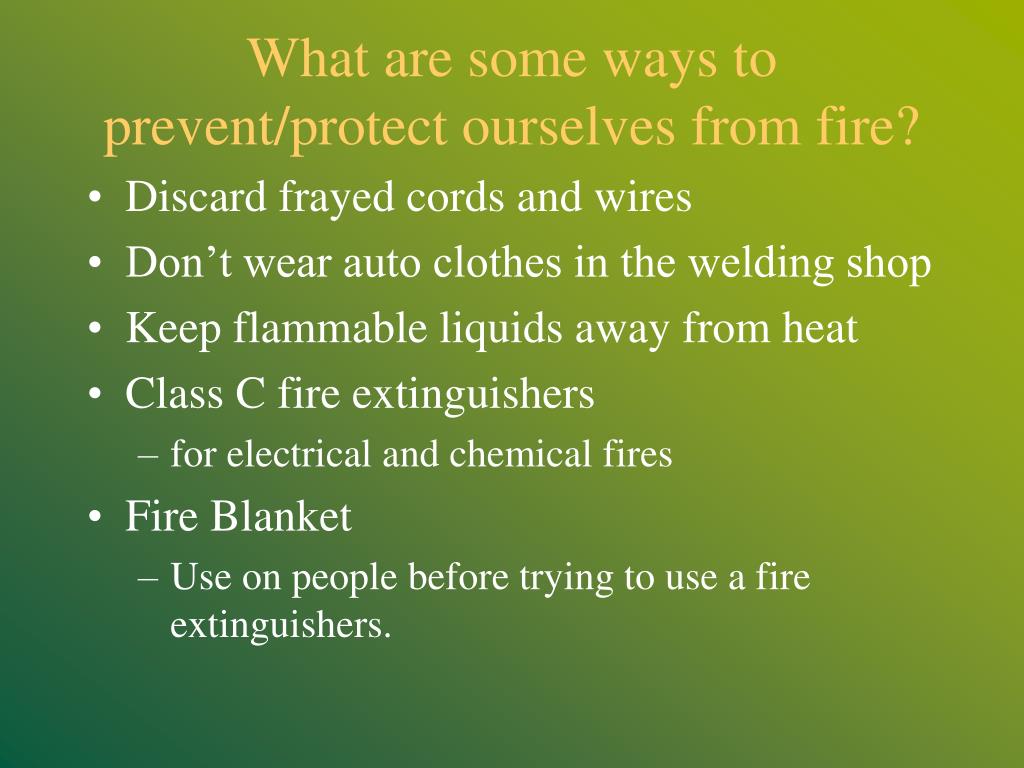 What are some ways to prevent/protect ourselves from fire?

• Discard frayed cords and wires
• Don’t wear auto clothes in the welding shop
• Keep flammable liquids away from heat
• Class C fire extinguishers
– for electrical and chemical fires
• Fire Blanket
– Use on people before trying to use a fire extinguishers.